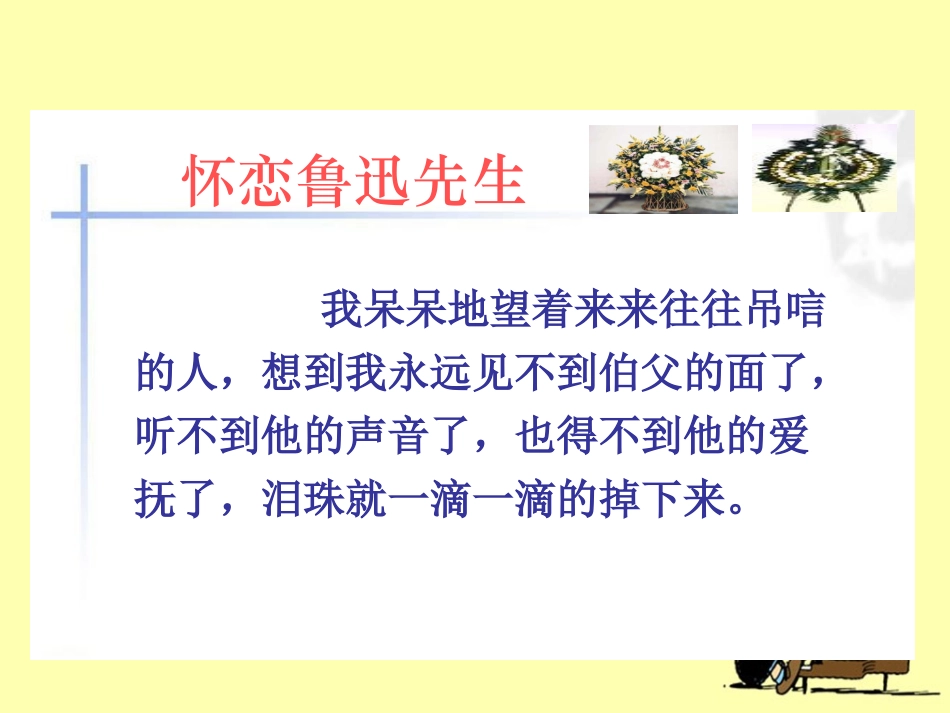 怀恋鲁迅先生

我呆呆地望着来来往往吊唁的人，想到我永远见不到伯父的面了，听不到他的声音了，也得不到他的爱抚了，泪珠就一滴一滴的掉下来。